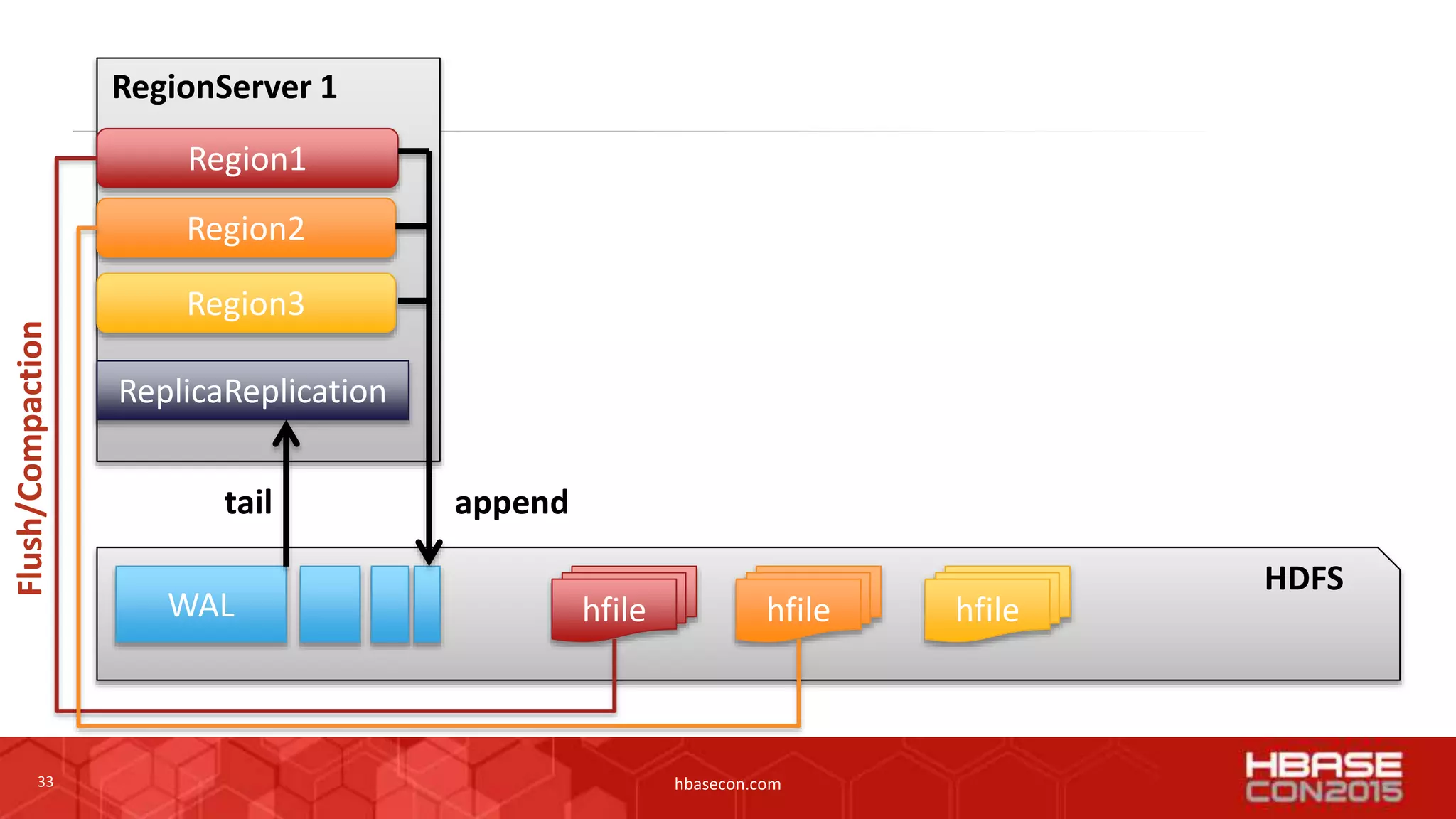 RegionServer 1

Region1

Region2

Region3

ReplicaReplication

Flush/Compaction

tail

append

WAL

hfile

hfile

hfile

HDFS

33

hbasecon.com

HBASE CON2015